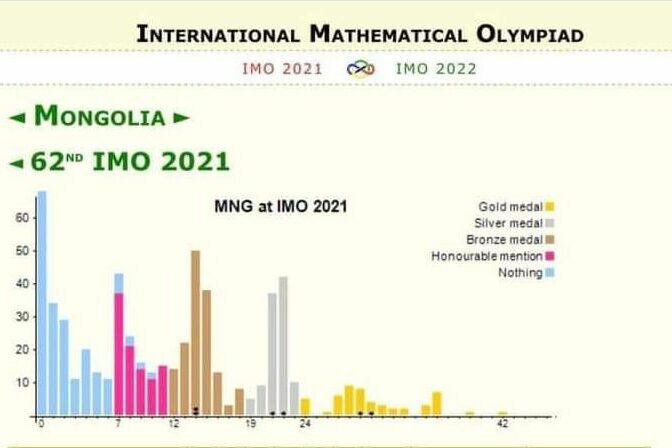 INTERNATIONAL MATHEMATICAL OLYMPIAD

IMO 2021 IMO 2022

◄ MONGOLIA ►

◄ 62ND IMO 2021

MNG at IMO 2021

Gold medal
Silver medal
Bronze medal
Honourable mention
Nothing

60
50
40
30
20
10

0
7
12
19
24
42